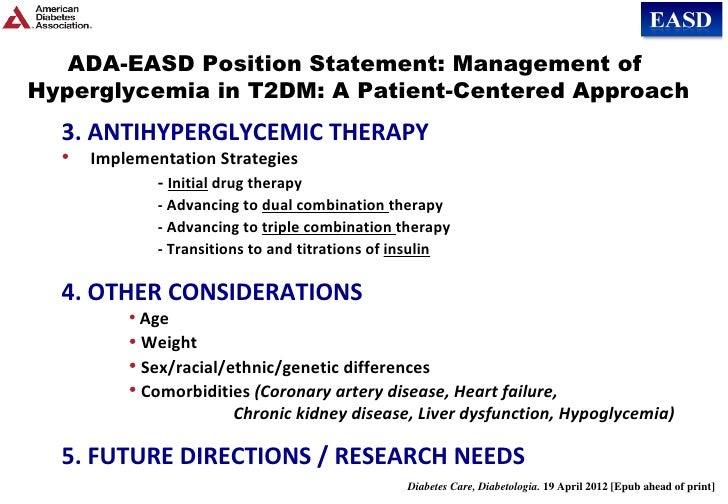 American Diabetes Association.

EASD

ADA-EASD Position Statement: Management of Hyperglycemia in T2DM: A Patient-Centered Approach

3. ANTIHYPERGLYCEMIC THERAPY

• Implementation Strategies

- Initial drug therapy
- Advancing to dual combination therapy
- Advancing to triple combination therapy
- Transitions to and titrations of insulin

4. OTHER CONSIDERATIONS

• Age
• Weight
• Sex/racial/ethnic/genetic differences
• Comorbidities (Coronary artery disease, Heart failure, Chronic kidney disease, Liver dysfunction, Hypoglycemia)

5. FUTURE DIRECTIONS / RESEARCH NEEDS

Diabetes Care, Diabetologia. 19 April 2012 [Epub ahead of print]